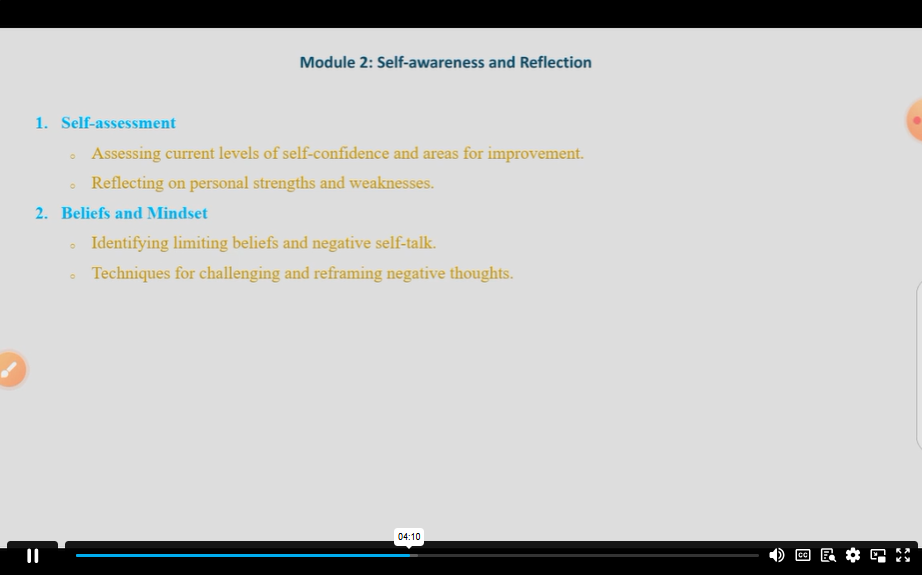 Module 2: Self-awareness and Reflection

1. Self-assessment
   ◦ Assessing current levels of self-confidence and areas for improvement.
   ◦ Reflecting on personal strengths and weaknesses.
2. Beliefs and Mindset
   ◦ Identifying limiting beliefs and negative self-talk.
   ◦ Techniques for challenging and reframing negative thoughts.

04:10